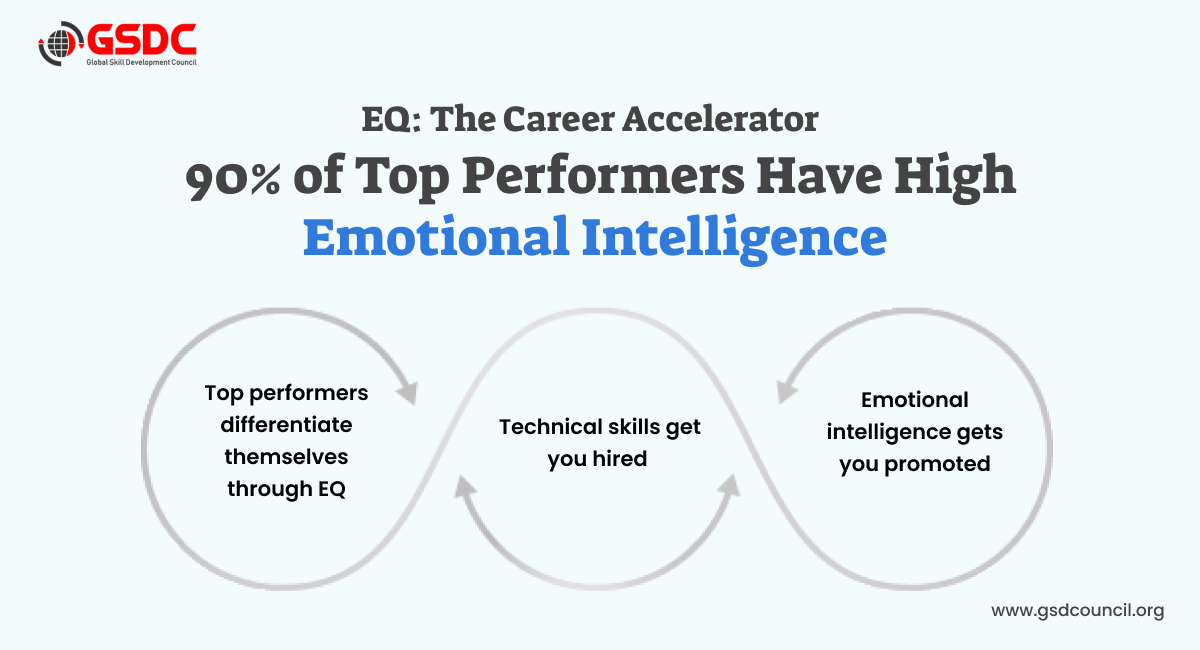 GSDC
Global Skill Development Council

EQ: The Career Accelerator
90% of Top Performers Have High Emotional Intelligence

Top performers differentiate themselves through EQ

Technical skills get you hired

Emotional intelligence gets you promoted

www.gsdcouncil.org